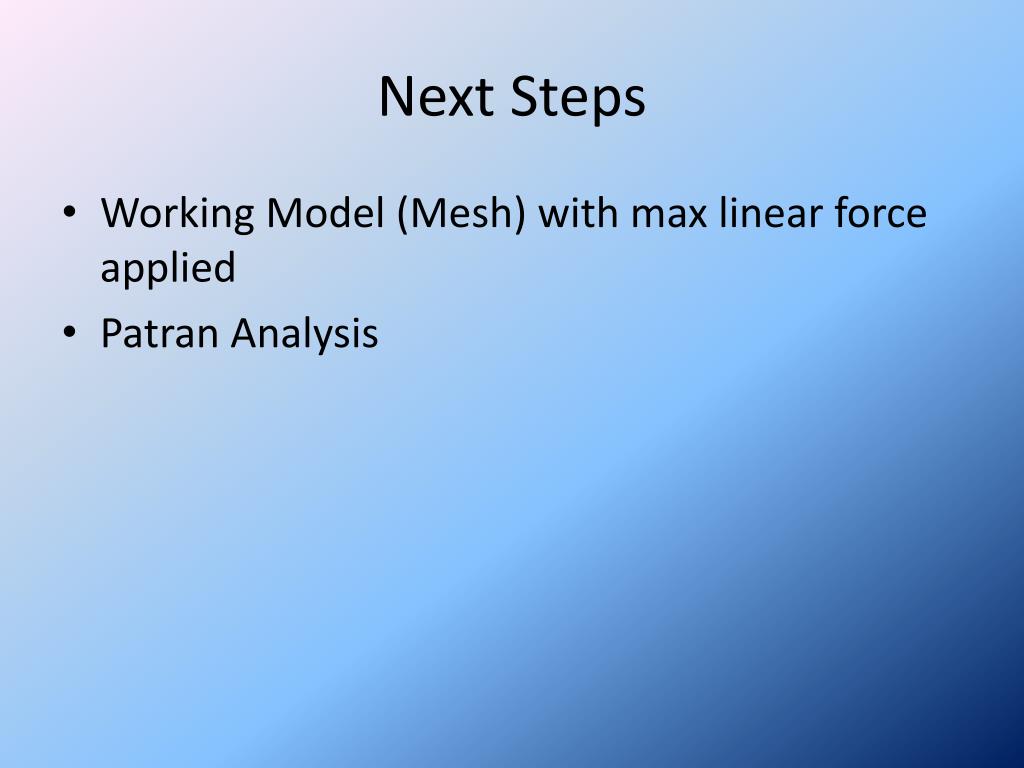 Next Steps

• Working Model (Mesh) with max linear force applied
• Patran Analysis